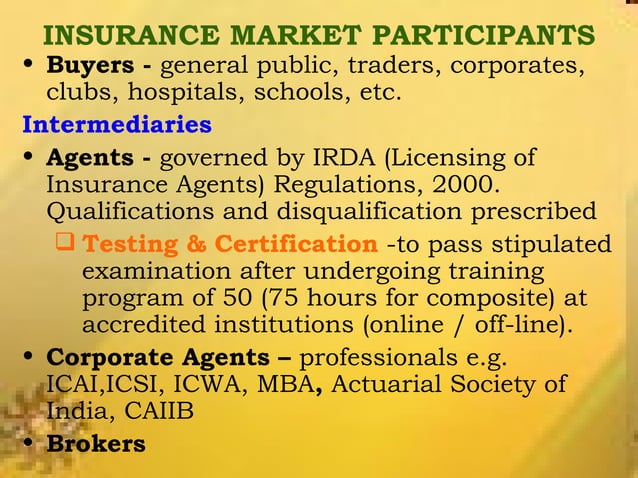 INSURANCE MARKET PARTICIPANTS

• Buyers - general public, traders, corporates, clubs, hospitals, schools, etc.

Intermediaries

• Agents - governed by IRDA (Licensing of Insurance Agents) Regulations, 2000. Qualifications and disqualification prescribed

❑ Testing & Certification -to pass stipulated examination after undergoing training program of 50 (75 hours for composite) at accredited institutions (online / off-line).

• Corporate Agents – professionals e.g. ICAI,ICSI, ICWA, MBA, Actuarial Society of India, CAIIB

• Brokers